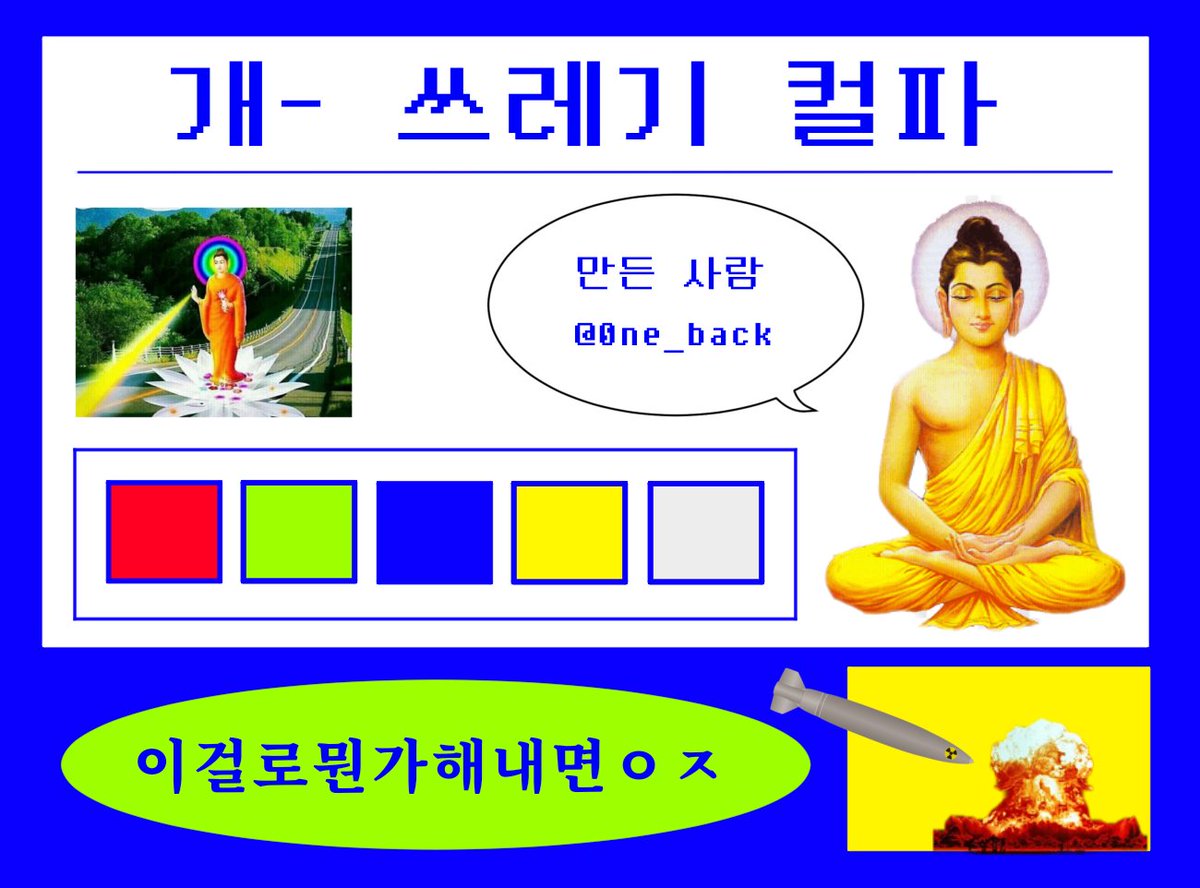 개- 쓰레기 컬파

만든 사람
@0ne_back

이걸로뭔가해내면ㅇㅈ